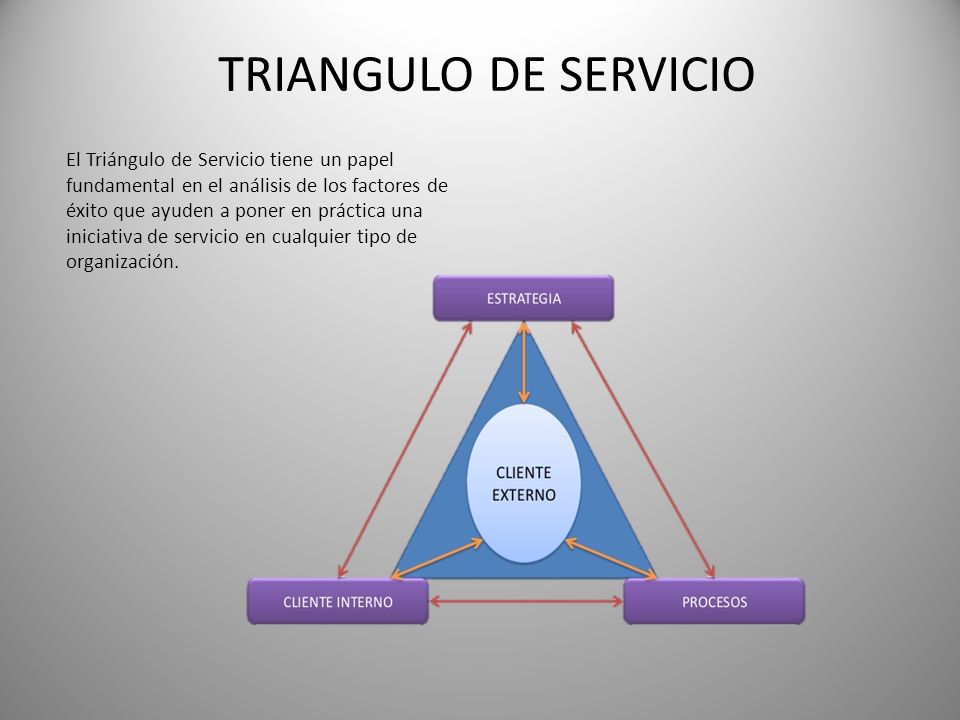 TRIANGULO DE SERVICIO

El Triángulo de Servicio tiene un papel fundamental en el análisis de los factores de éxito que ayuden a poner en práctica una iniciativa de servicio en cualquier tipo de organización.

ESTRATEGIA

CLIENTE EXTERNO

CLIENTE INTERNO

PROCESOS